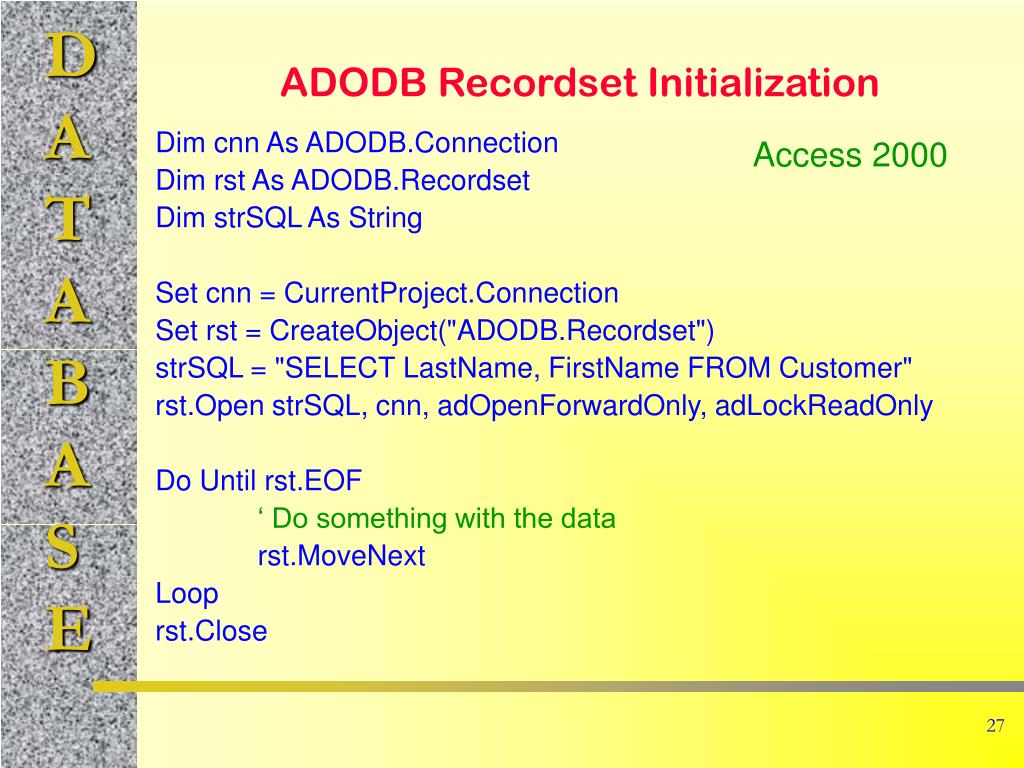 D
A
T
A
B
A
S
E

ADODB Recordset Initialization

Access 2000

Dim cnn As ADODB.Connection
Dim rst As ADODB.Recordset
Dim strSQL As String

Set cnn = CurrentProject.Connection
Set rst = CreateObject("ADODB.Recordset")
strSQL = "SELECT LastName, FirstName FROM Customer"
rst.Open strSQL, cnn, adOpenForwardOnly, adLockReadOnly

Do Until rst.EOF
‘ Do something with the data
rst.MoveNext
Loop
rst.Close

27